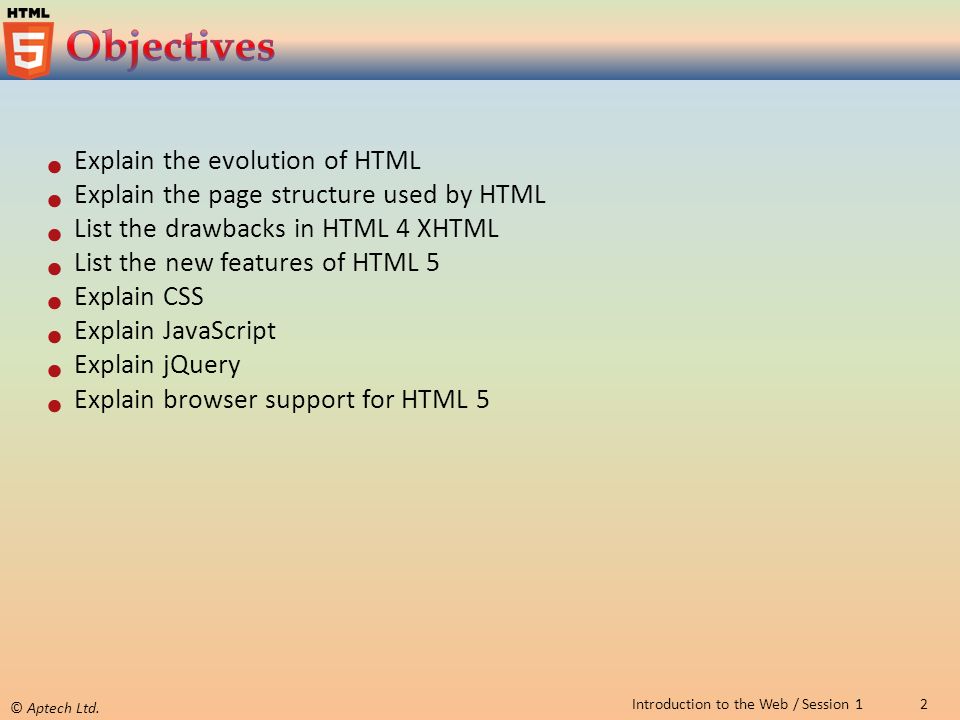 HTML
5
Objectives

- Explain the evolution of HTML
- Explain the page structure used by HTML
- List the drawbacks in HTML 4 XHTML
- List the new features of HTML 5
- Explain CSS
- Explain JavaScript
- Explain jQuery
- Explain browser support for HTML 5

© Aptech Ltd.

Introduction to the Web / Session 1

2